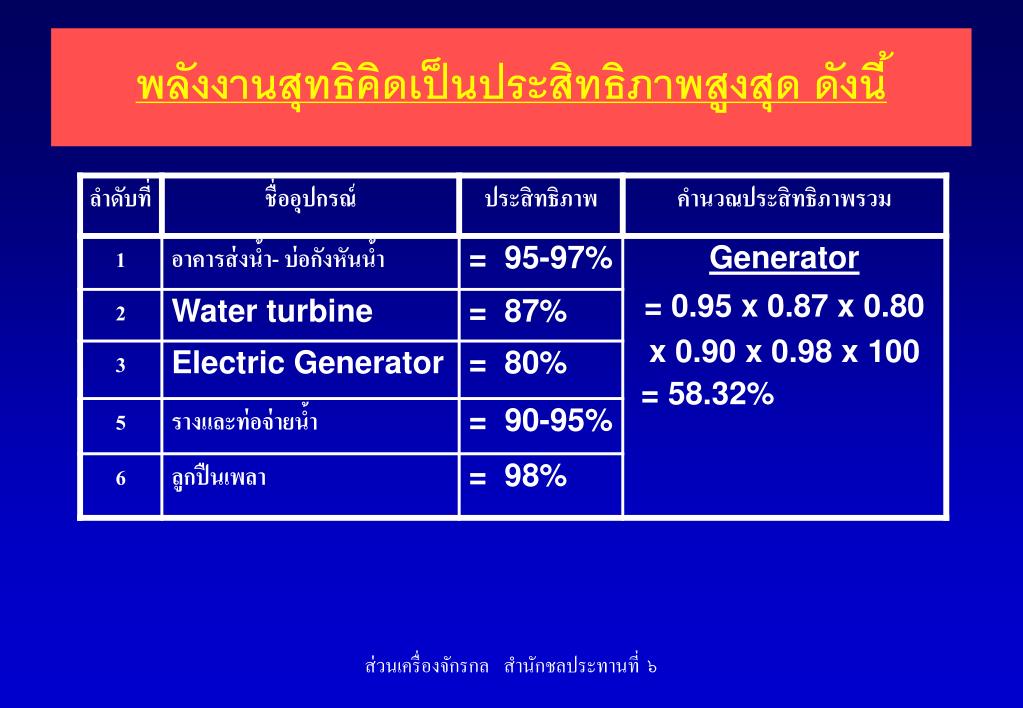 พลังงานสุทธิคิดเป็นประสิทธิภาพสูงสุด ดังนี้

| ลำดับที่ | ชื่ออุปกรณ์ | ประสิทธิภาพ | คำนวณประสิทธิภาพรวม |
|---|---|---|---|
| 1 | อาคารส่งน้ำ- บ่อกังหันน้ำ | = 95-97% | Generator = 0.95 x 0.87 x 0.80 x 0.90 x 0.98 x 100 = 58.32% |
| 2 | Water turbine | = 87% | |
| 3 | Electric Generator | = 80% | |
| 5 | รางและท่อจ่ายน้ำ | = 90-95% | |
| 6 | ลูกปืนเพลา | = 98% | |

ส่วนเครื่องจักรกล สำนักชลประทานที่ ๖